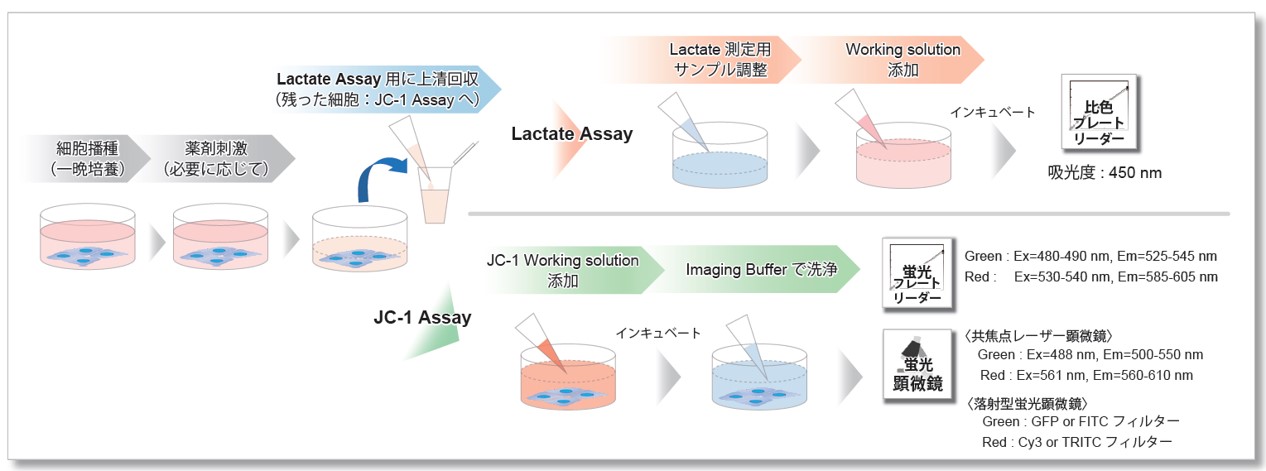 細胞播種
(一晩培養)

薬剤刺激
(必要に応じて)

Lactate Assay 用に上清回収
(残った細胞：JC-1 Assay へ)

Lactate Assay

Lactate 測定用
サンプル調整

Working solution
添加

インキュベート

比色
プレート
リーダー

吸光度 : 450 nm

JC-1 Assay

JC-1 Working solution
添加

Imaging Buffer で洗浄

インキュベート

蛍光
プレート
リーダー

Green : Ex=480-490 nm, Em=525-545 nm
Red : Ex=530-540 nm, Em=585-605 nm

蛍光
顕微鏡

〈共焦点レーザー顕微鏡〉
Green : Ex=488 nm, Em=500-550 nm
Red : Ex=561 nm, Em=560-610 nm

〈落射型蛍光顕微鏡〉
Green : GFP or FITC フィルター
Red : Cy3 or TRITC フィルター